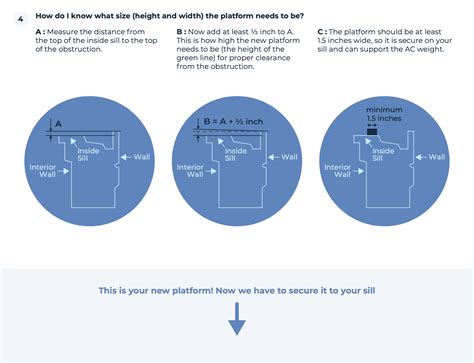 4

How do I know what size (height and width) the platform needs to be?

A : Measure the distance from the top of the inside sill to the top of the obstruction.

B : Now add at least ½ inch to A. This is how high the new platform needs to be (the height of the green line) for proper clearance from the obstruction.

C : The platform should be at least 1.5 inches wide, so it is secure on your sill and can support the AC weight.

A

Inside Sill

Wall

Interior Wall

B = A + ½ inch

Inside Sill

Wall

Interior Wall

minimum 1.5 inches

Inside Sill

Wall

Interior Wall

This is your new platform! Now we have to secure it to your sill